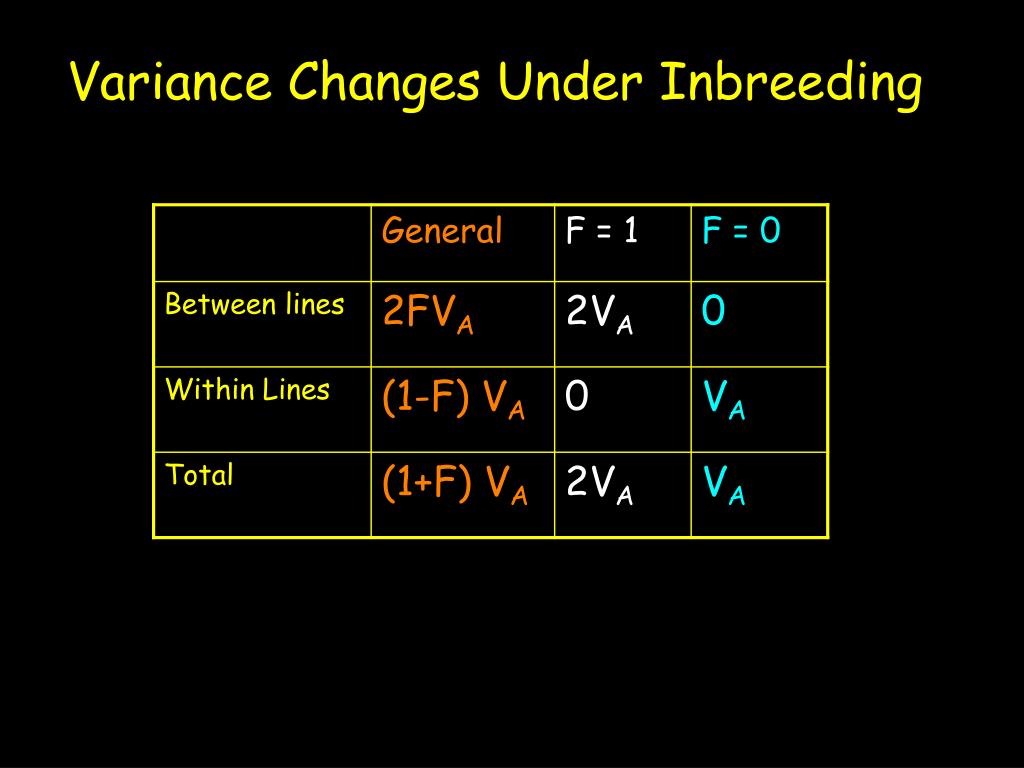 Variance Changes Under Inbreeding

| | General | F = 1 | F = 0 |
|---|---|---|---|
| Between lines | $2FV_A$ | $2V_A$ | 0 |
| Within Lines | $(1-F) V_A$ | 0 | $V_A$ |
| Total | $(1+F) V_A$ | $2V_A$ | $V_A$ |